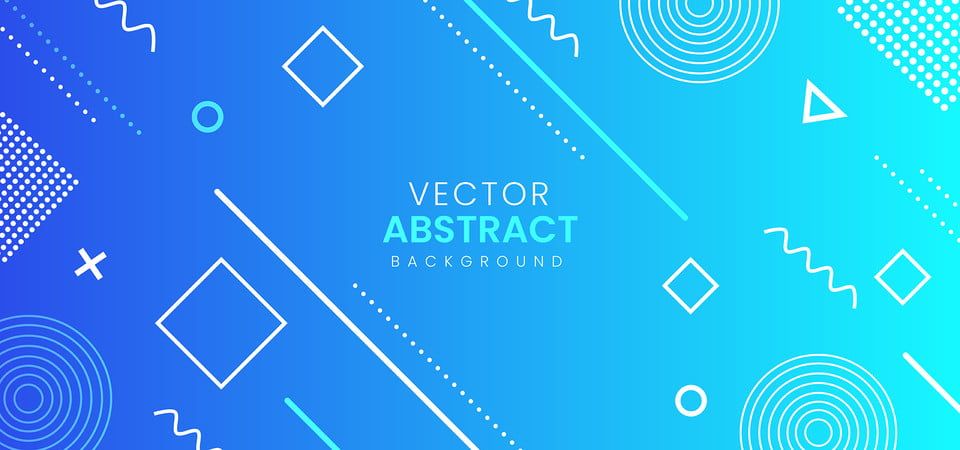 VECTOR
ABSTRACT
BACKGROUND